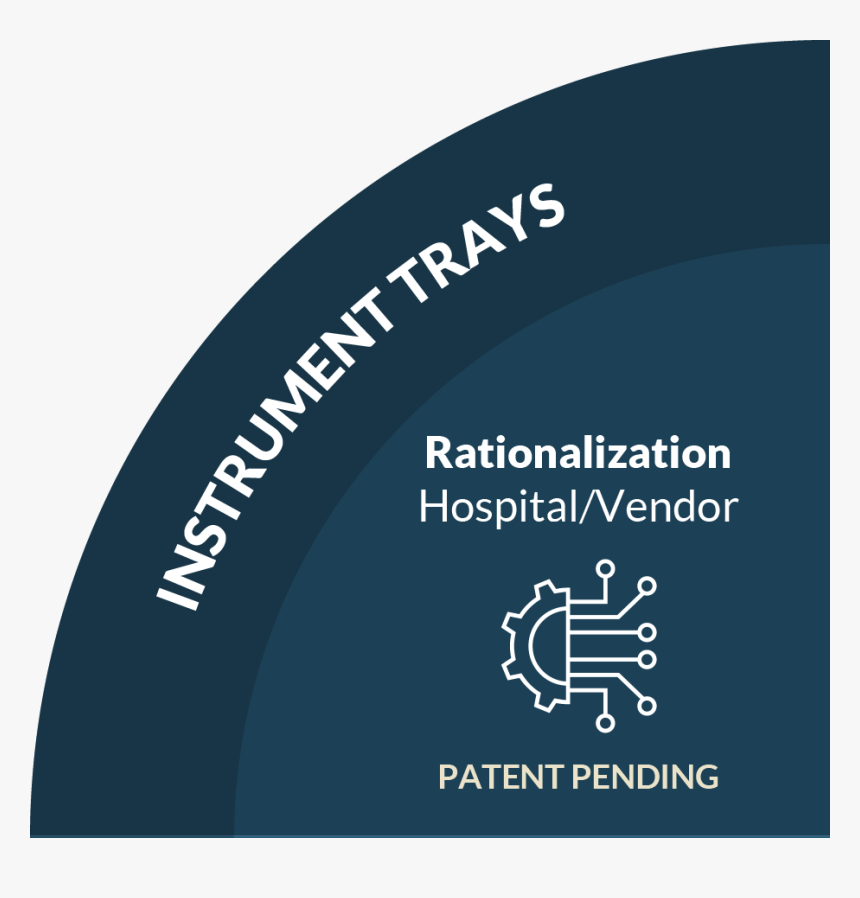 INSTRUMENT TRAYS

Rationalization
Hospital/Vendor

PATENT PENDING